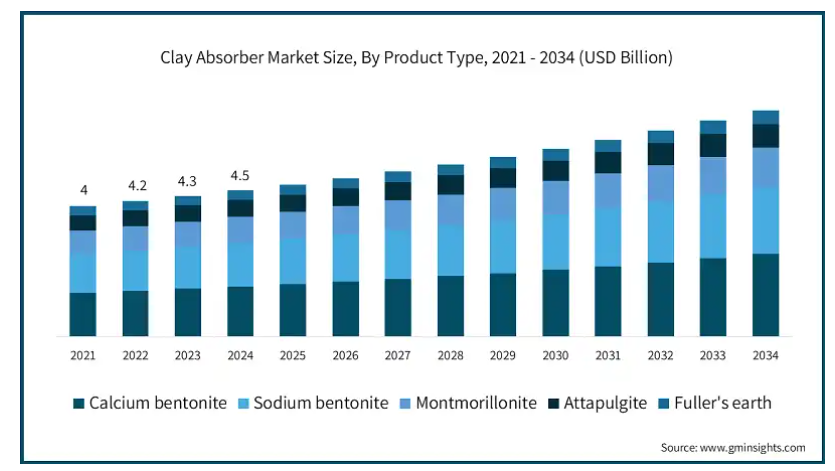 Clay Absorber Market Size, By Product Type, 2021 - 2034 (USD Billion)

4
4.2
4.3
4.5

2021 2022 2023 2024 2025 2026 2027 2028 2029 2030 2031 2032 2033 2034

Calcium bentonite Sodium bentonite Montmorillonite Attapulgite Fuller's earth

Source: www.gminsights.com